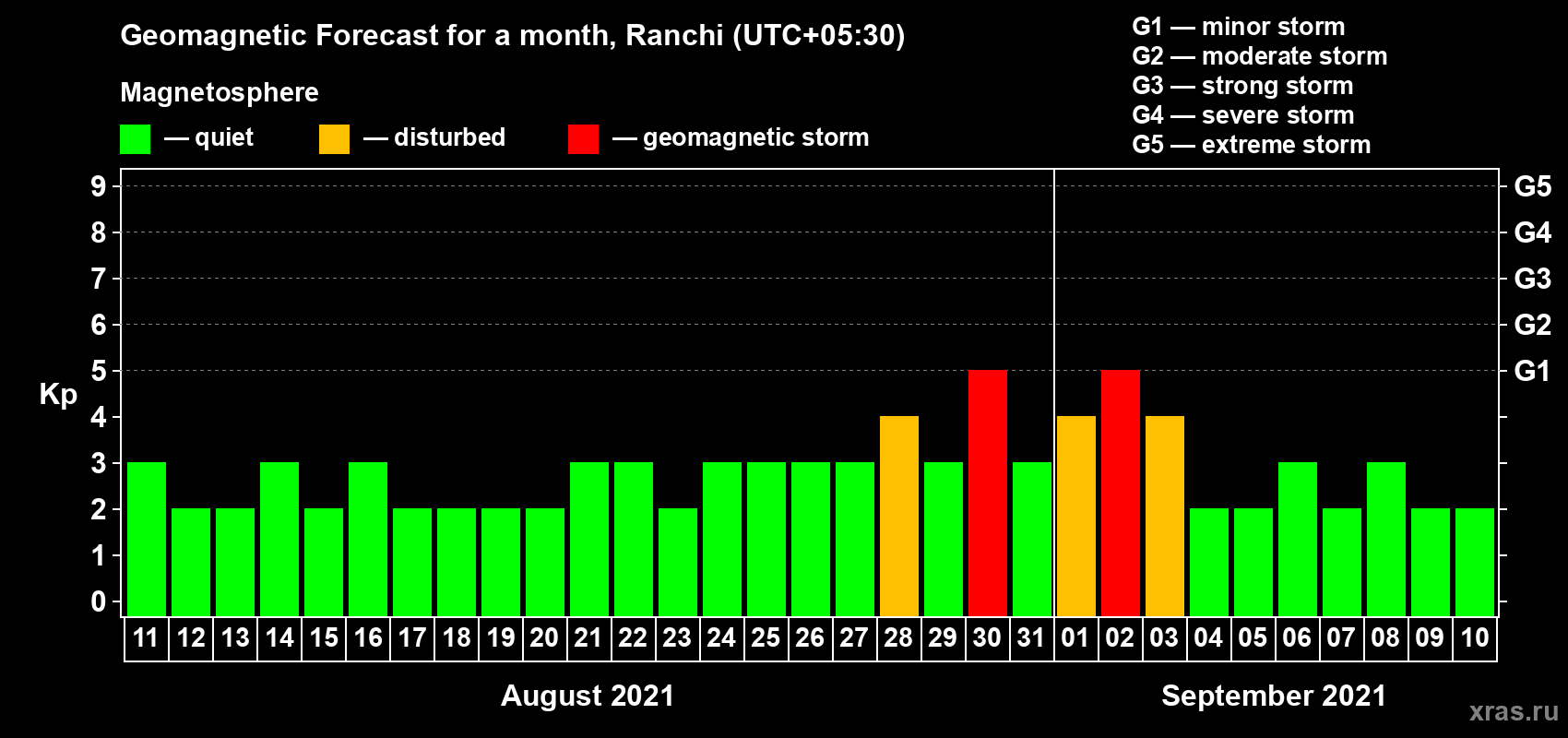 Geomagnetic Forecast for a month, Ranchi (UTC+05:30)

Magnetosphere

— quiet — disturbed — geomagnetic storm

G1 — minor storm
G2 — moderate storm
G3 — strong storm
G4 — severe storm
G5 — extreme storm

Kp

9 8 7 6 5 4 3 2 1 0

G5 G4 G3 G2 G1

11 12 13 14 15 16 17 18 19 20 21 22 23 24 25 26 27 28 29 30 31 01 02 03 04 05 06 07 08 09 10

August 2021

September 2021

xras.ru